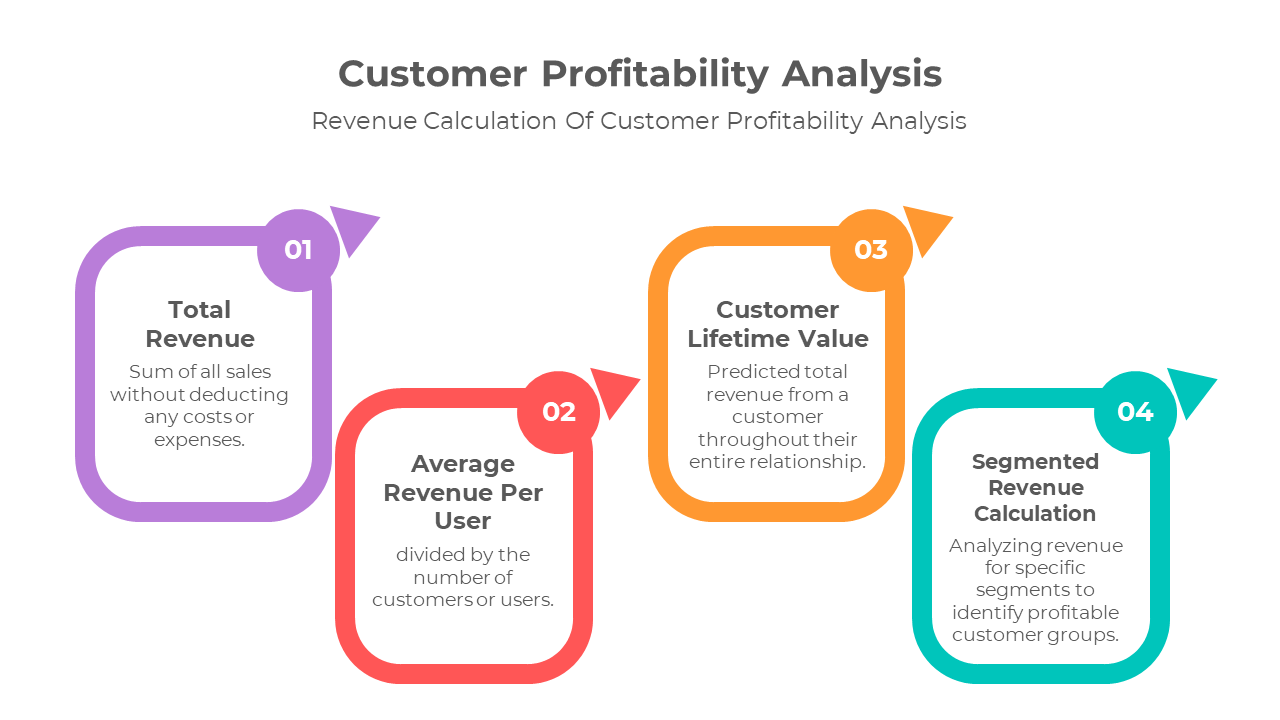 Customer Profitability Analysis

Revenue Calculation Of Customer Profitability Analysis

01

Total Revenue

Sum of all sales without deducting any costs or expenses.

02

Average Revenue Per User

divided by the number of customers or users.

03

Customer Lifetime Value

Predicted total revenue from a customer throughout their entire relationship.

04

Segmented Revenue Calculation

Analyzing revenue for specific segments to identify profitable customer groups.